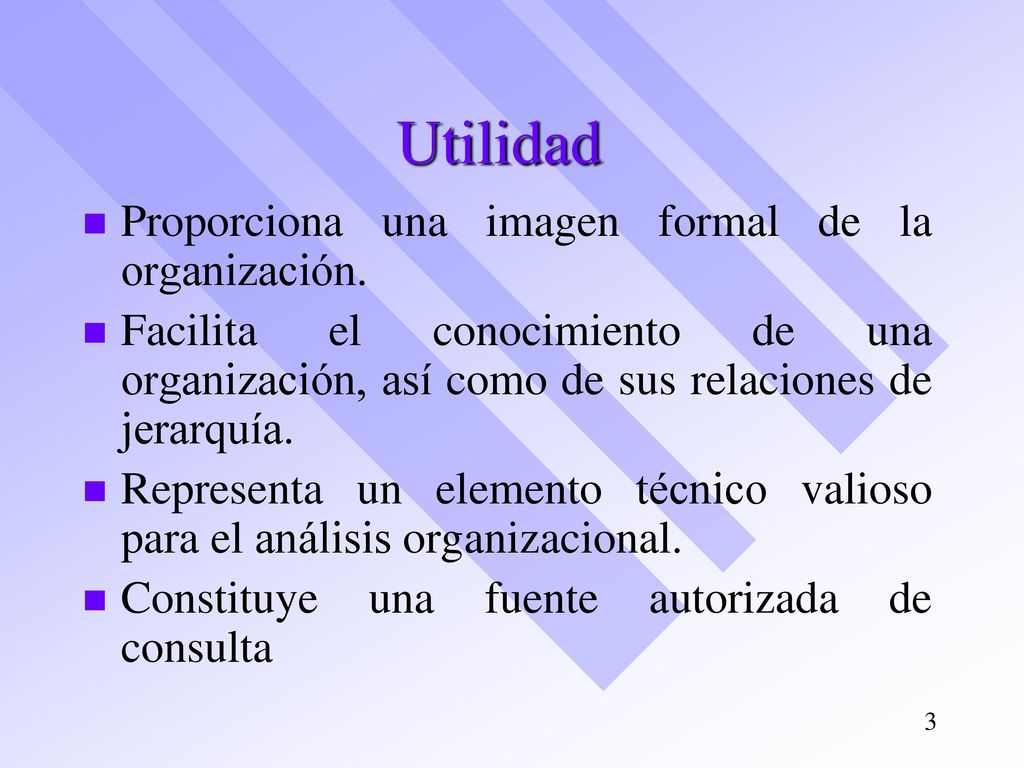 Utilidad

Proporciona una imagen formal de la organización.

Facilita el conocimiento de una organización, así como de sus relaciones de jerarquía.

Representa un elemento técnico valioso para el análisis organizacional.

Constituye una fuente autorizada de consulta

3